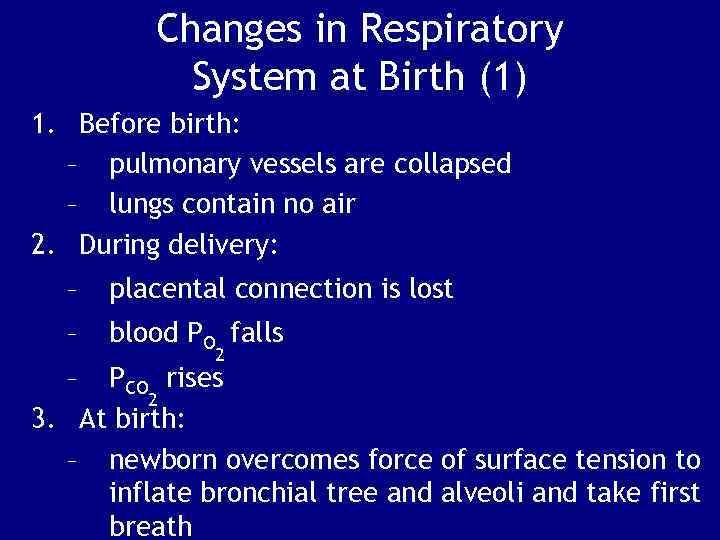 Changes in Respiratory System at Birth (1)

1. Before birth:
– pulmonary vessels are collapsed
– lungs contain no air

2. During delivery:
– placental connection is lost
– blood $P_{O_2}$ falls
– $P_{CO_2}$ rises

3. At birth:
– newborn overcomes force of surface tension to inflate bronchial tree and alveoli and take first breath